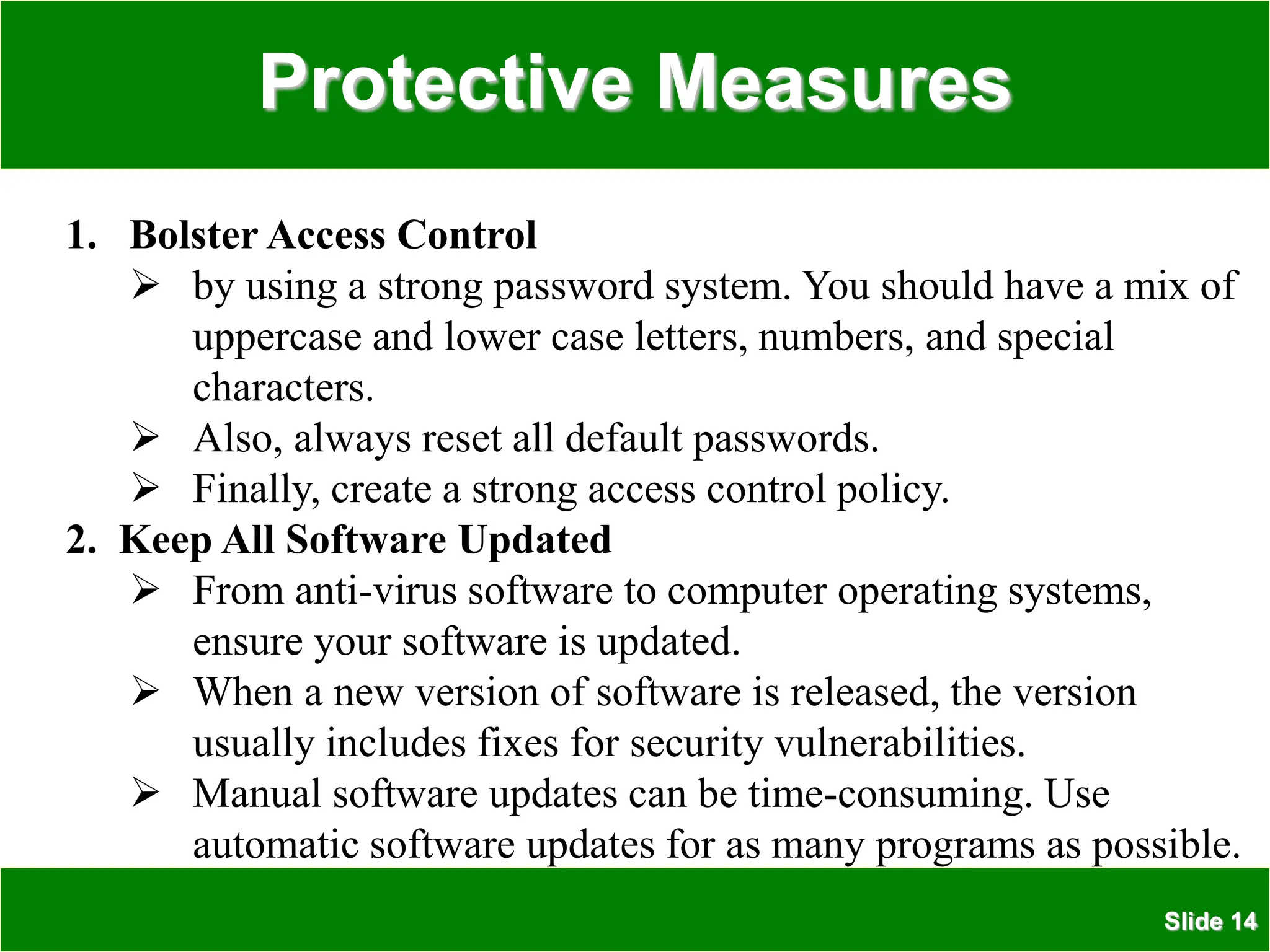 Protective Measures

1. Bolster Access Control

➢ by using a strong password system. You should have a mix of uppercase and lower case letters, numbers, and special characters.

➢ Also, always reset all default passwords.

➢ Finally, create a strong access control policy.

2. Keep All Software Updated

➢ From anti-virus software to computer operating systems, ensure your software is updated.

➢ When a new version of software is released, the version usually includes fixes for security vulnerabilities.

➢ Manual software updates can be time-consuming. Use automatic software updates for as many programs as possible.

Slide 14